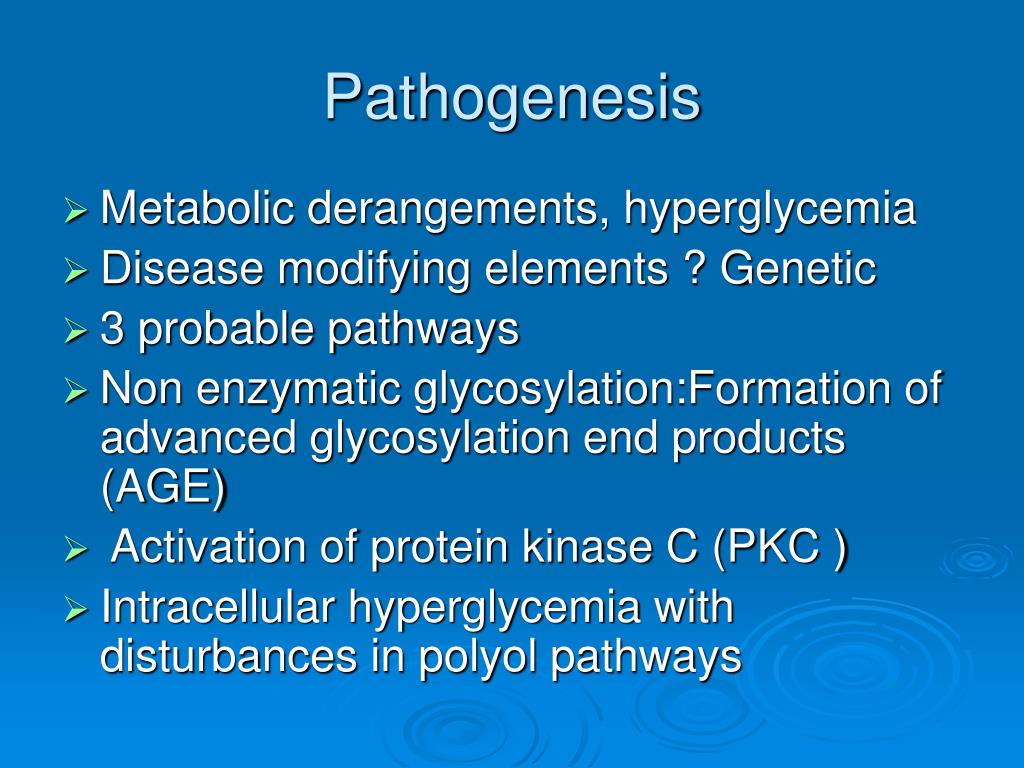 Pathogenesis

➢ Metabolic derangements, hyperglycemia
➢ Disease modifying elements ? Genetic
➢ 3 probable pathways
➢ Non enzymatic glycosylation:Formation of advanced glycosylation end products (AGE)
➢ Activation of protein kinase C (PKC )
➢ Intracellular hyperglycemia with disturbances in polyol pathways